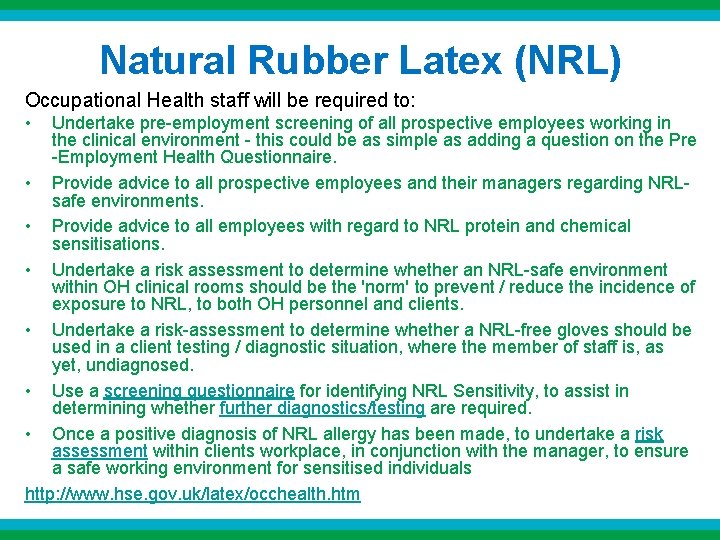 Natural Rubber Latex (NRL)

Occupational Health staff will be required to:

• Undertake pre-employment screening of all prospective employees working in the clinical environment - this could be as simple as adding a question on the Pre -Employment Health Questionnaire.

• Provide advice to all prospective employees and their managers regarding NRL-safe environments.

• Provide advice to all employees with regard to NRL protein and chemical sensitisations.

• Undertake a risk assessment to determine whether an NRL-safe environment within OH clinical rooms should be the 'norm' to prevent / reduce the incidence of exposure to NRL, to both OH personnel and clients.

• Undertake a risk-assessment to determine whether a NRL-free gloves should be used in a client testing / diagnostic situation, where the member of staff is, as yet, undiagnosed.

• Use a screening questionnaire for identifying NRL Sensitivity, to assist in determining whether further diagnostics/testing are required.

• Once a positive diagnosis of NRL allergy has been made, to undertake a risk assessment within clients workplace, in conjunction with the manager, to ensure a safe working environment for sensitised individuals

http://www.hse.gov.uk/latex/occhealth.htm